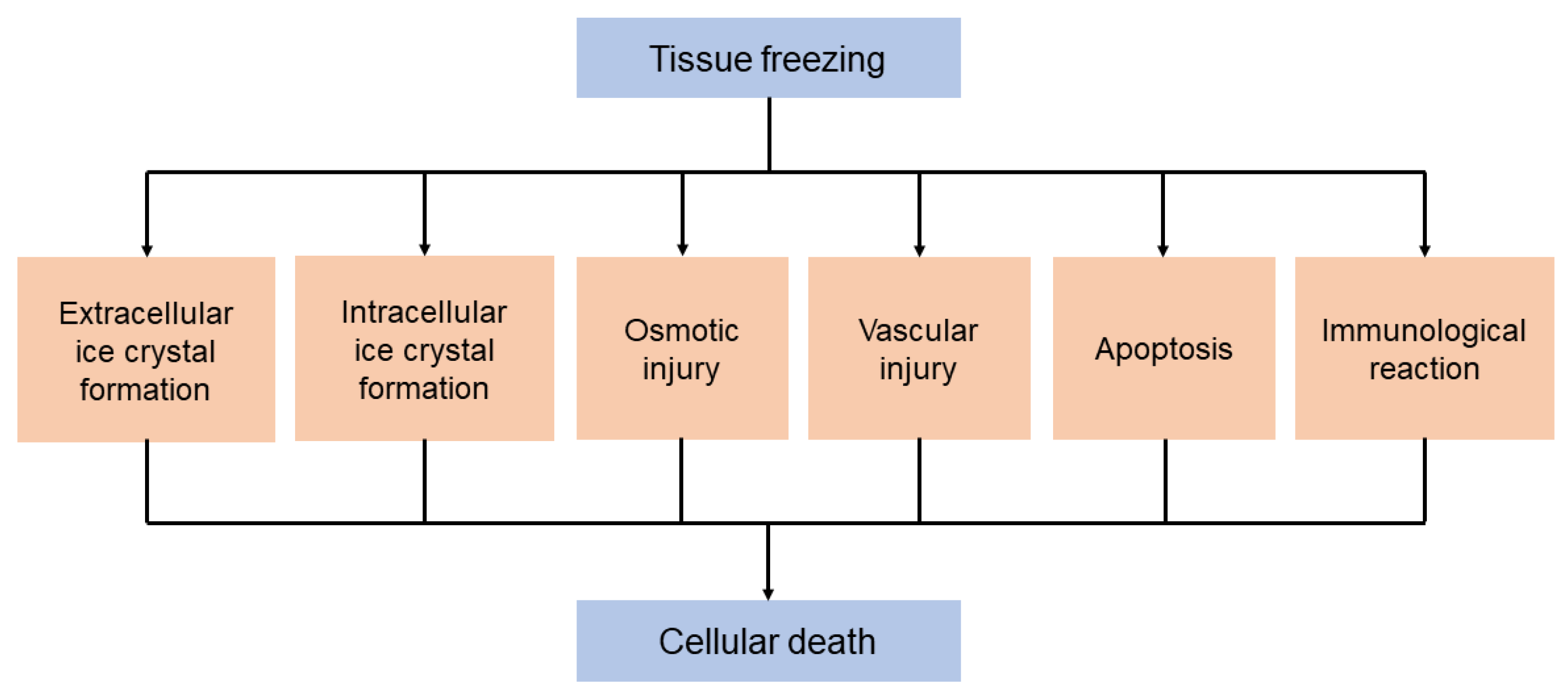 Tissue freezing

Extracellular ice crystal formation

Intracellular ice crystal formation

Osmotic injury

Vascular injury

Apoptosis

Immunological reaction

Cellular death